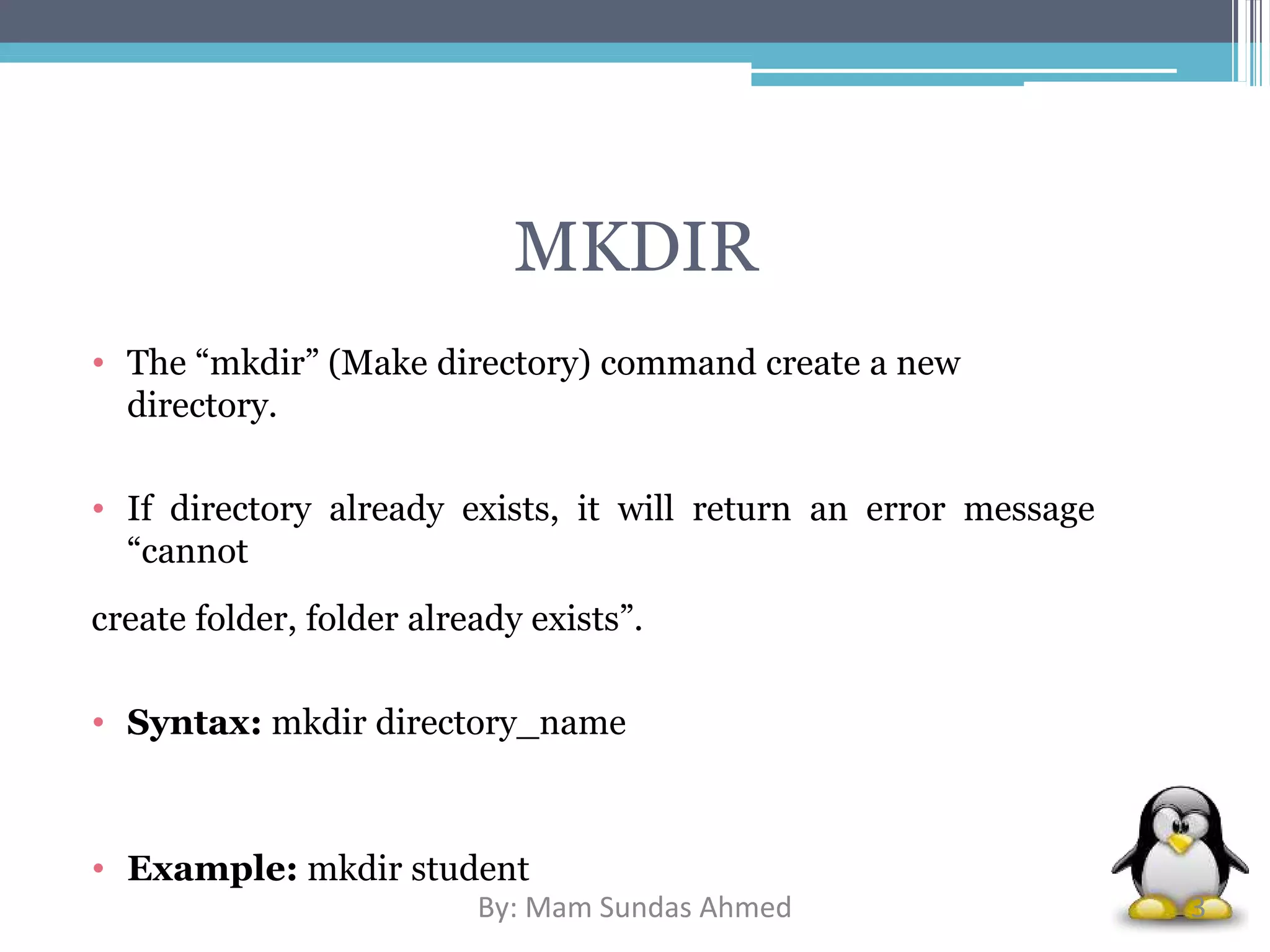 MKDIR

• The “mkdir” (Make directory) command create a new directory.

• If directory already exists, it will return an error message “cannot

create folder, folder already exists”.

• **Syntax:** mkdir directory_name

• **Example:** mkdir student

By: Mam Sundas Ahmed

3